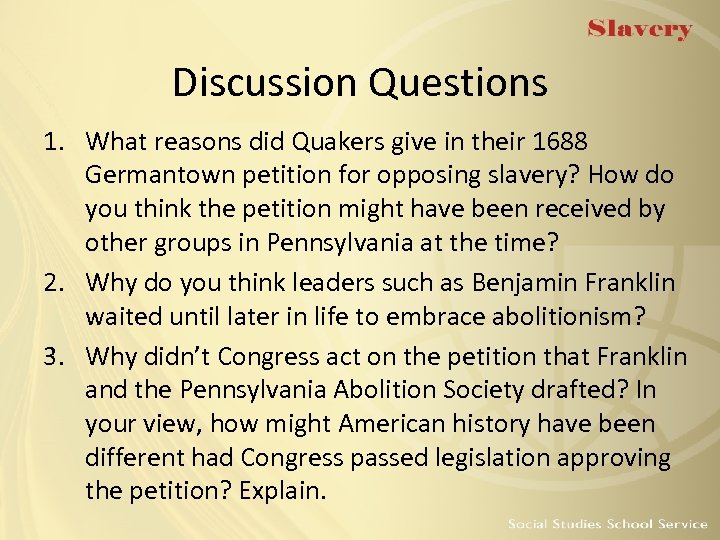 Slavery

Discussion Questions

1. What reasons did Quakers give in their 1688 Germantown petition for opposing slavery? How do you think the petition might have been received by other groups in Pennsylvania at the time?
2. Why do you think leaders such as Benjamin Franklin waited until later in life to embrace abolitionism?
3. Why didn't Congress act on the petition that Franklin and the Pennsylvania Abolition Society drafted? In your view, how might American history have been different had Congress passed legislation approving the petition? Explain.

Social Studies School Service